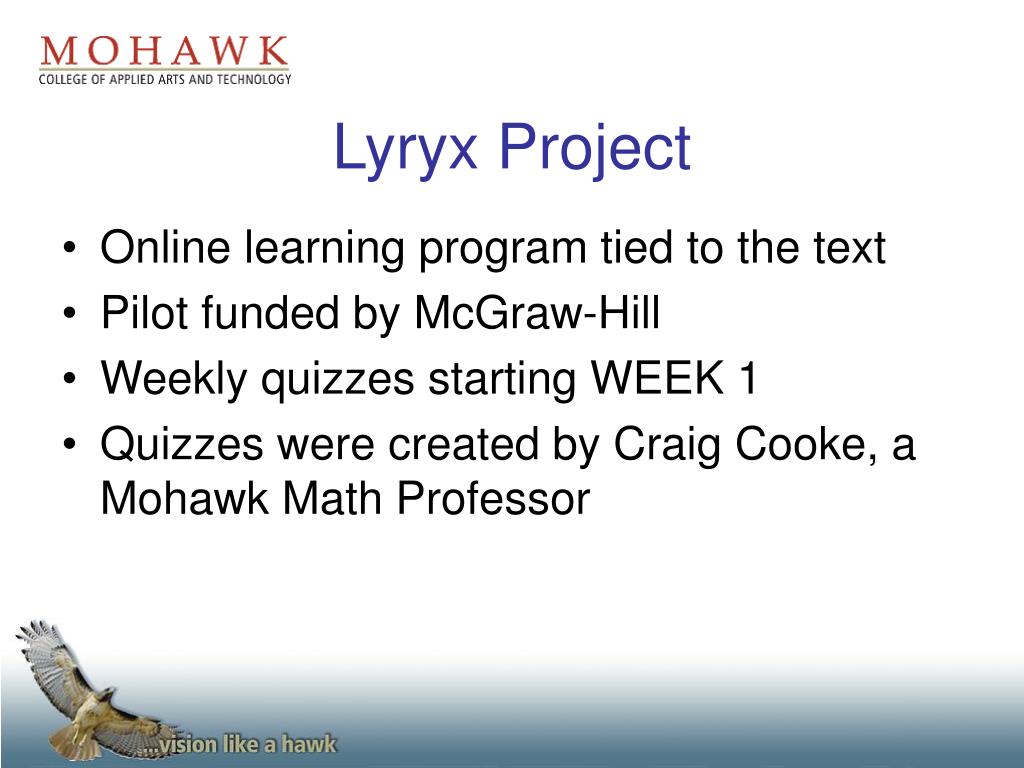 MOHAWK
COLLEGE OF APPLIED ARTS AND TECHNOLOGY

Lyryx Project

• Online learning program tied to the text
• Pilot funded by McGraw-Hill
• Weekly quizzes starting WEEK 1
• Quizzes were created by Craig Cooke, a Mohawk Math Professor

...vision like a hawk